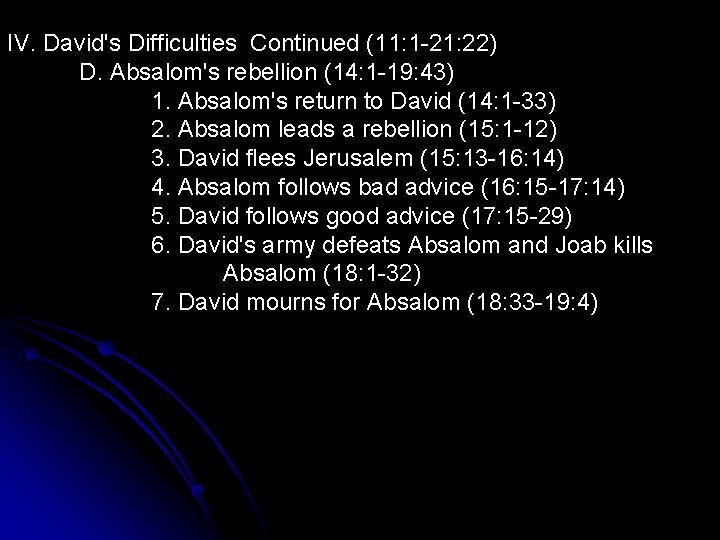 IV. David's Difficulties Continued (11:1-21:22)

D. Absalom's rebellion (14:1-19:43)

1. Absalom's return to David (14:1-33)
2. Absalom leads a rebellion (15:1-12)
3. David flees Jerusalem (15:13-16:14)
4. Absalom follows bad advice (16:15-17:14)
5. David follows good advice (17:15-29)
6. David's army defeats Absalom and Joab kills Absalom (18:1-32)
7. David mourns for Absalom (18:33-19:4)